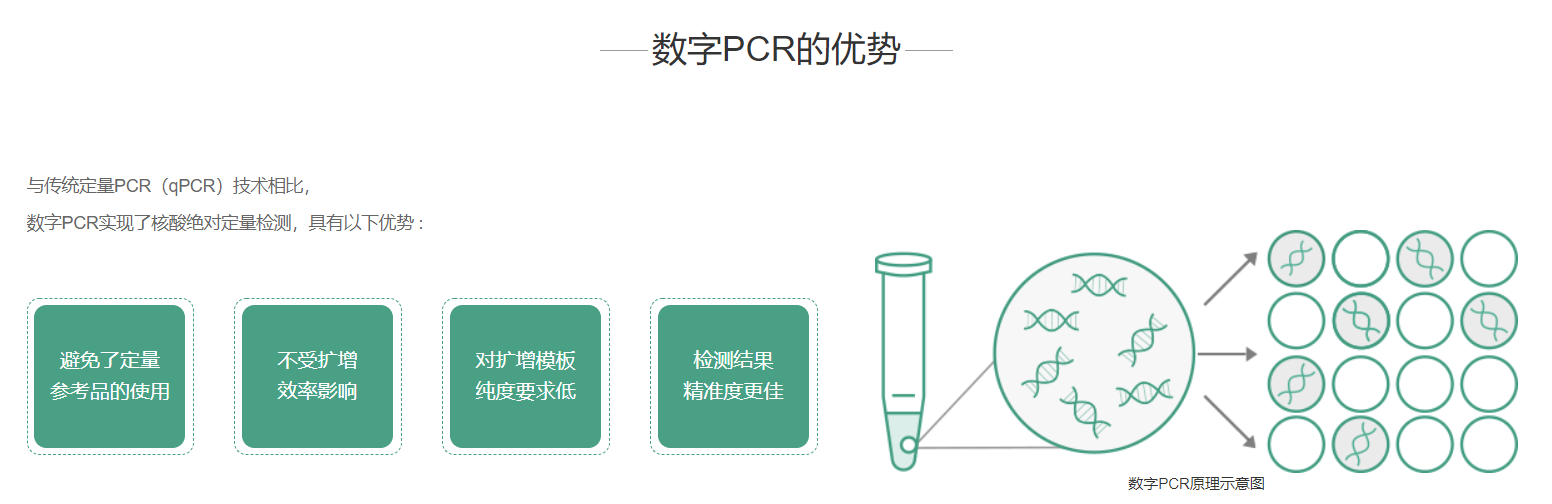 数字PCR的优势

与传统定量PCR（qPCR）技术相比，

数字PCR实现了核酸绝对定量检测，具有以下优势：

避免了定量参考品的使用

不受扩增效率影响

对扩增模板纯度要求低

检测结果精准度更佳

数字PCR原理示意图